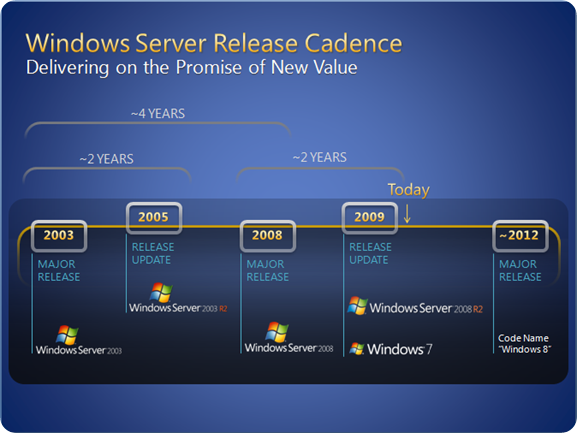 Windows Server Release Cadence
Delivering on the Promise of New Value

~4 YEARS

~2 YEARS

~2 YEARS

Today

2003
MAJOR RELEASE
Windows Server 2003

2005
RELEASE UPDATE
Windows Server 2003 R2

2008
MAJOR RELEASE
Windows Server 2008

2009
RELEASE UPDATE
Windows Server 2008 R2
Windows 7

~2012
MAJOR RELEASE
Code Name "Windows 8"